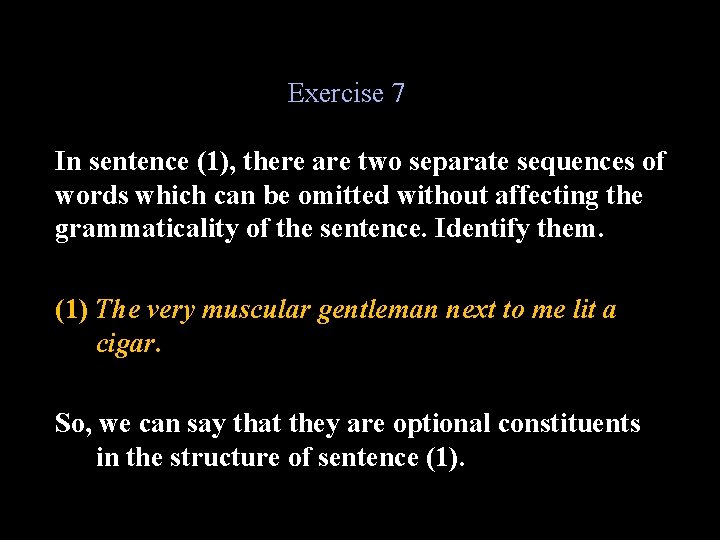 Exercise 7

In sentence (1), there are two separate sequences of words which can be omitted without affecting the grammaticality of the sentence. Identify them.

(1) The very muscular gentleman next to me lit a cigar.

So, we can say that they are optional constituents in the structure of sentence (1).